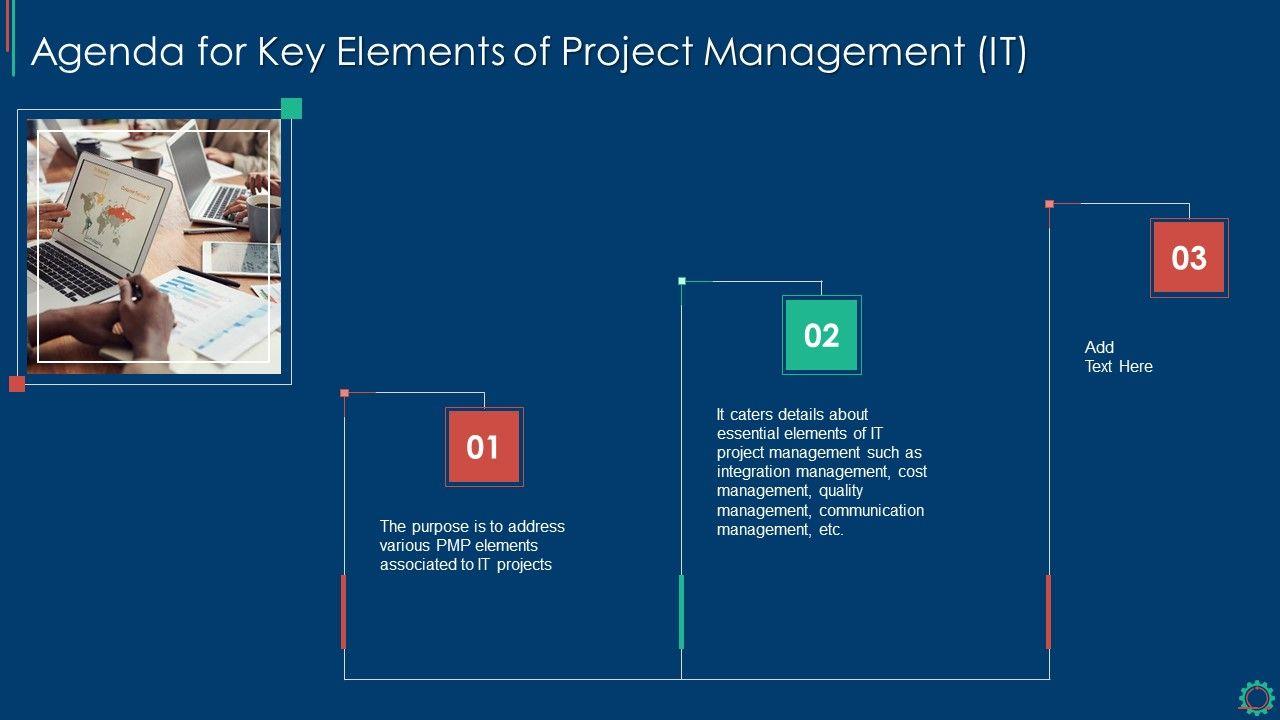 Agenda for Key Elements of Project Management (IT)

01

The purpose is to address various PMP elements associated to IT projects

02

It caters details about essential elements of IT project management such as integration management, cost management, quality management, communication management, etc.

03

Add Text Here